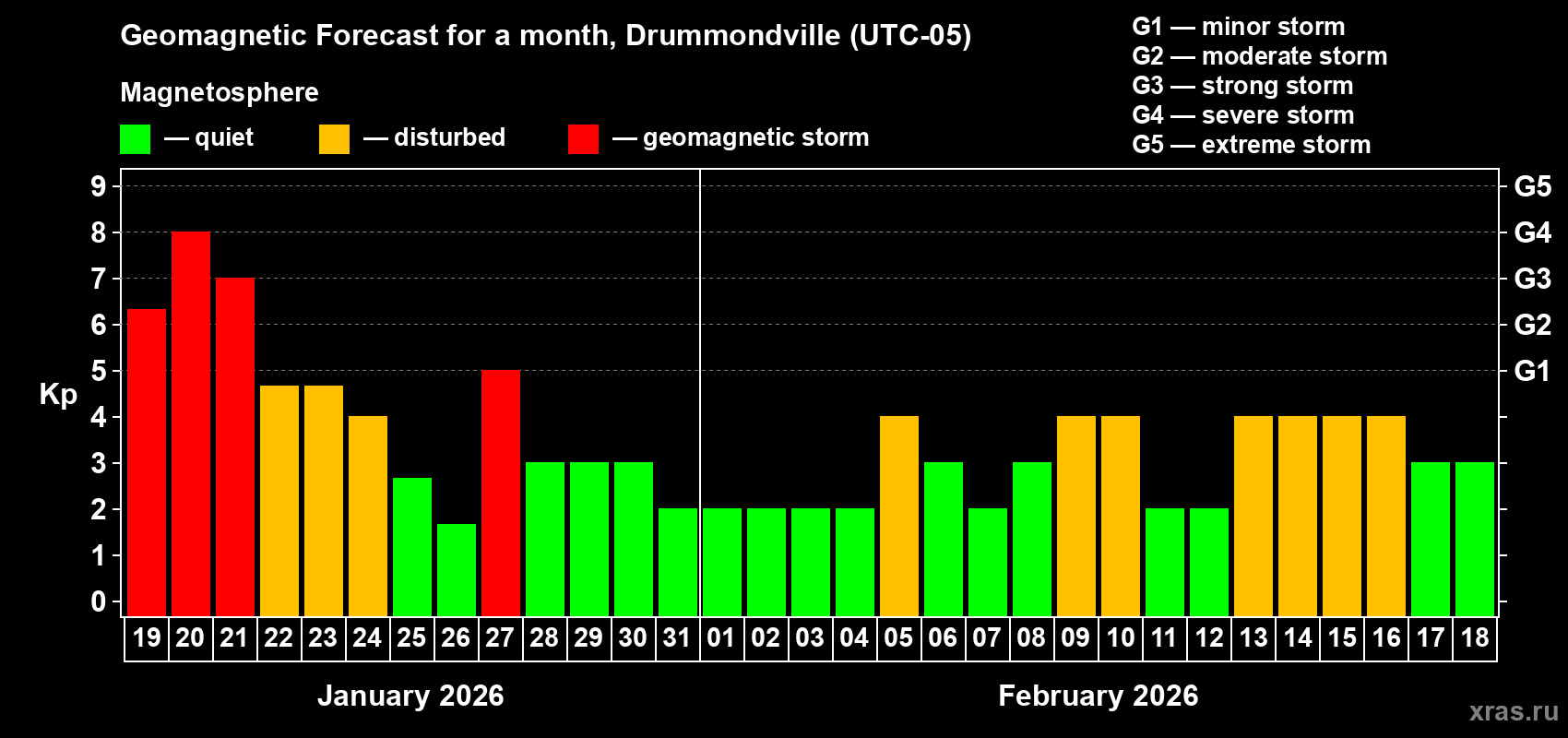 Geomagnetic Forecast for a month, Drummondville (UTC-05)

Magnetosphere

— quiet — disturbed — geomagnetic storm

G1 — minor storm
G2 — moderate storm
G3 — strong storm
G4 — severe storm
G5 — extreme storm

Kp

9
8
7
6
5
4
3
2
1
0

G5
G4
G3
G2
G1

19 20 21 22 23 24 25 26 27 28 29 30 31 01 02 03 04 05 06 07 08 09 10 11 12 13 14 15 16 17 18

January 2026

February 2026

xras.ru